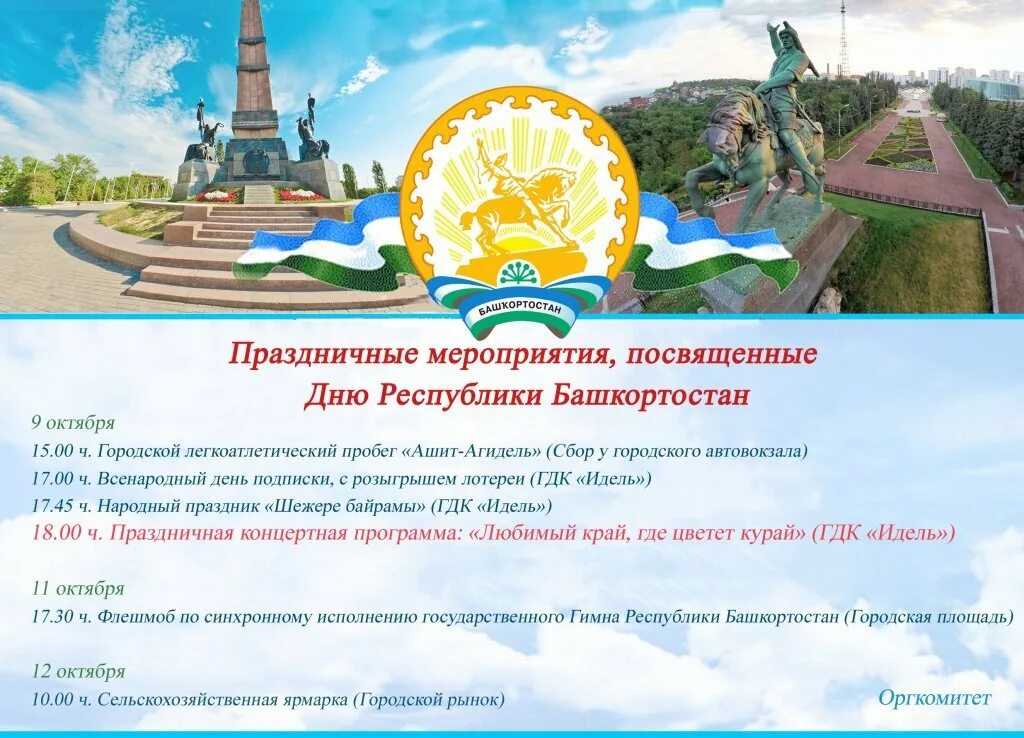 БАШКОРТОСТАН

Праздничные мероприятия, посвященные Дню Республики Башкортостан

9 октября
15.00 ч. Городской легкоатлетический пробег «Ашит-Агидель» (Сбор у городского автовокзала)
17.00 ч. Всенародный день подписки, с розыгрышем лотереи (ГДК «Идель»)
17.45 ч. Народный праздник «Шежере байрамы» (ГДК «Идель»)
18.00 ч. Праздничная концертная программа: «Любимый край, где цветет курай» (ГДК «Идель»)

11 октября
17.30 ч. Флешмоб по синхронному исполнению государственного Гимна Республики Башкортостан (Городская площадь)

12 октября
10.00 ч. Сельскохозяйственная ярмарка (Городской рынок)

Оргкомитет